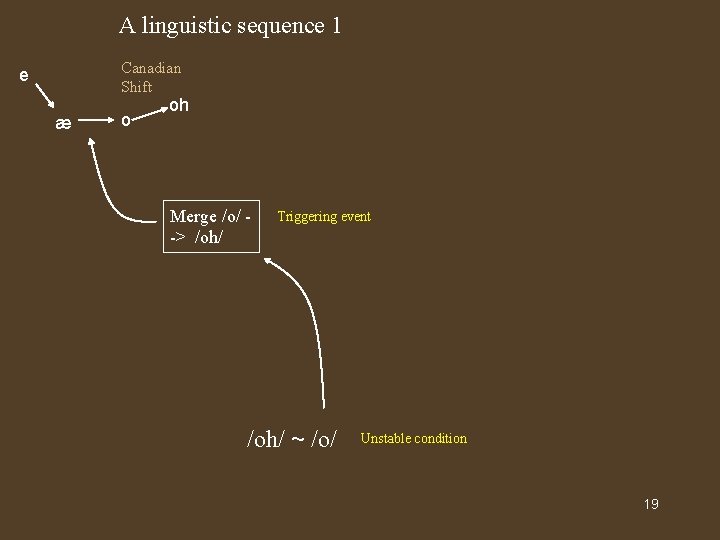 A linguistic sequence 1

Canadian Shift

e

æ

o

oh

Merge /o/ --> /oh/

Triggering event

/oh/ ~ /o/

Unstable condition

19